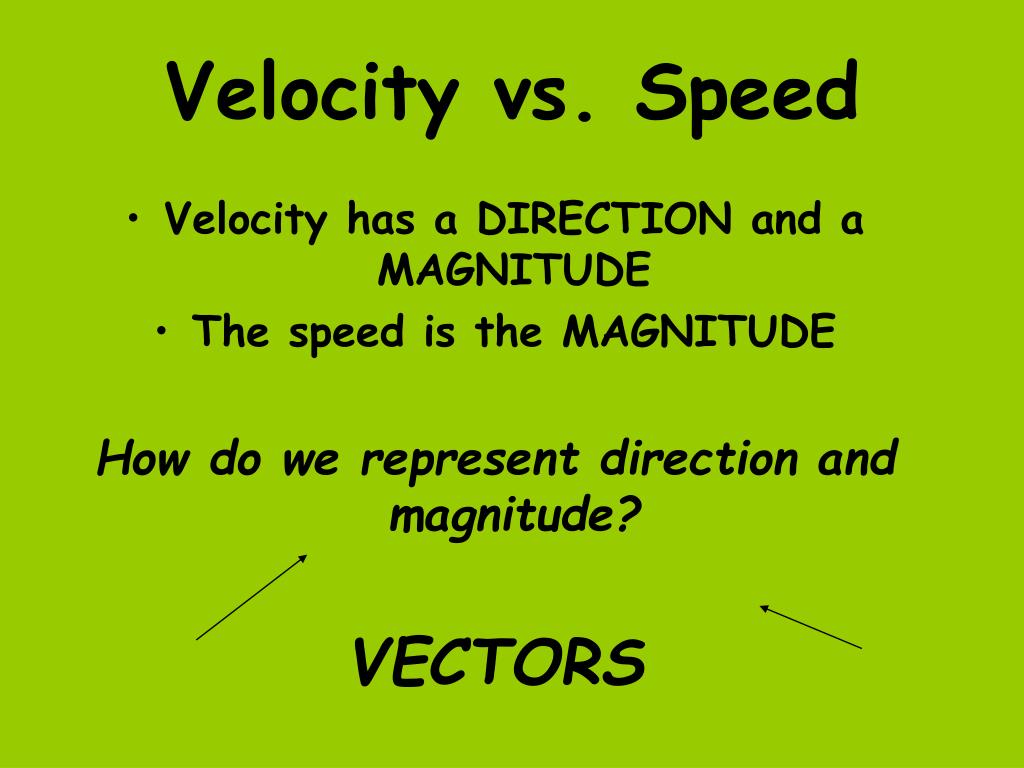 Velocity vs. Speed

• Velocity has a DIRECTION and a MAGNITUDE
• The speed is the MAGNITUDE

How do we represent direction and magnitude?

VECTORS